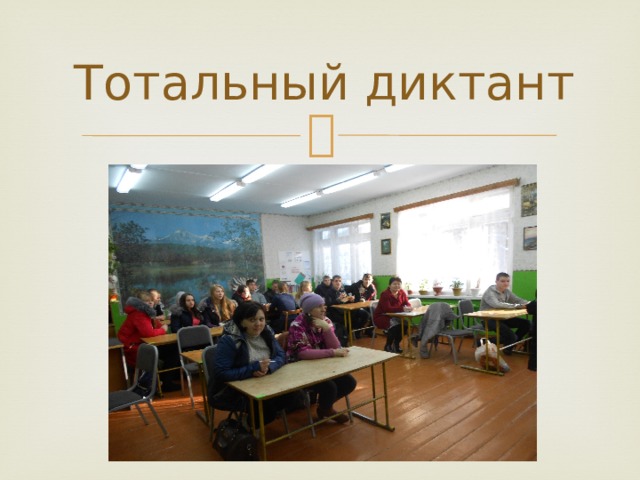 Тотальный диктант